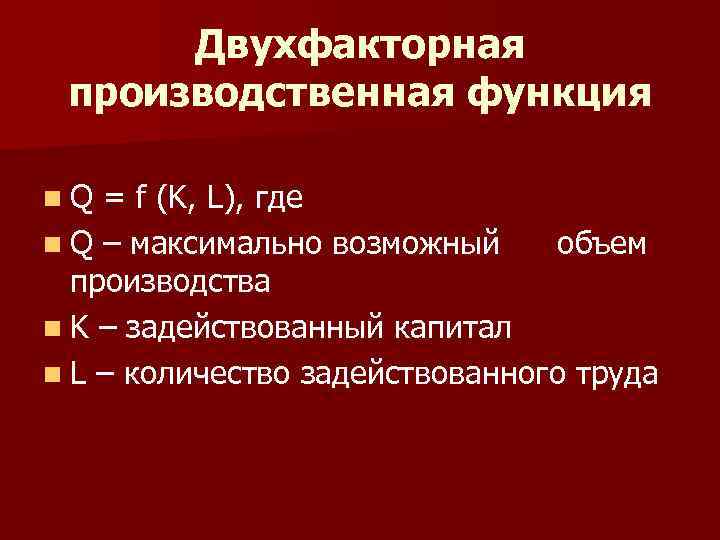 Двухфакторная производственная функция

- $Q = f(K, L)$, где
- Q – максимально возможный объем производства
- K – задействованный капитал
- L – количество задействованного труда